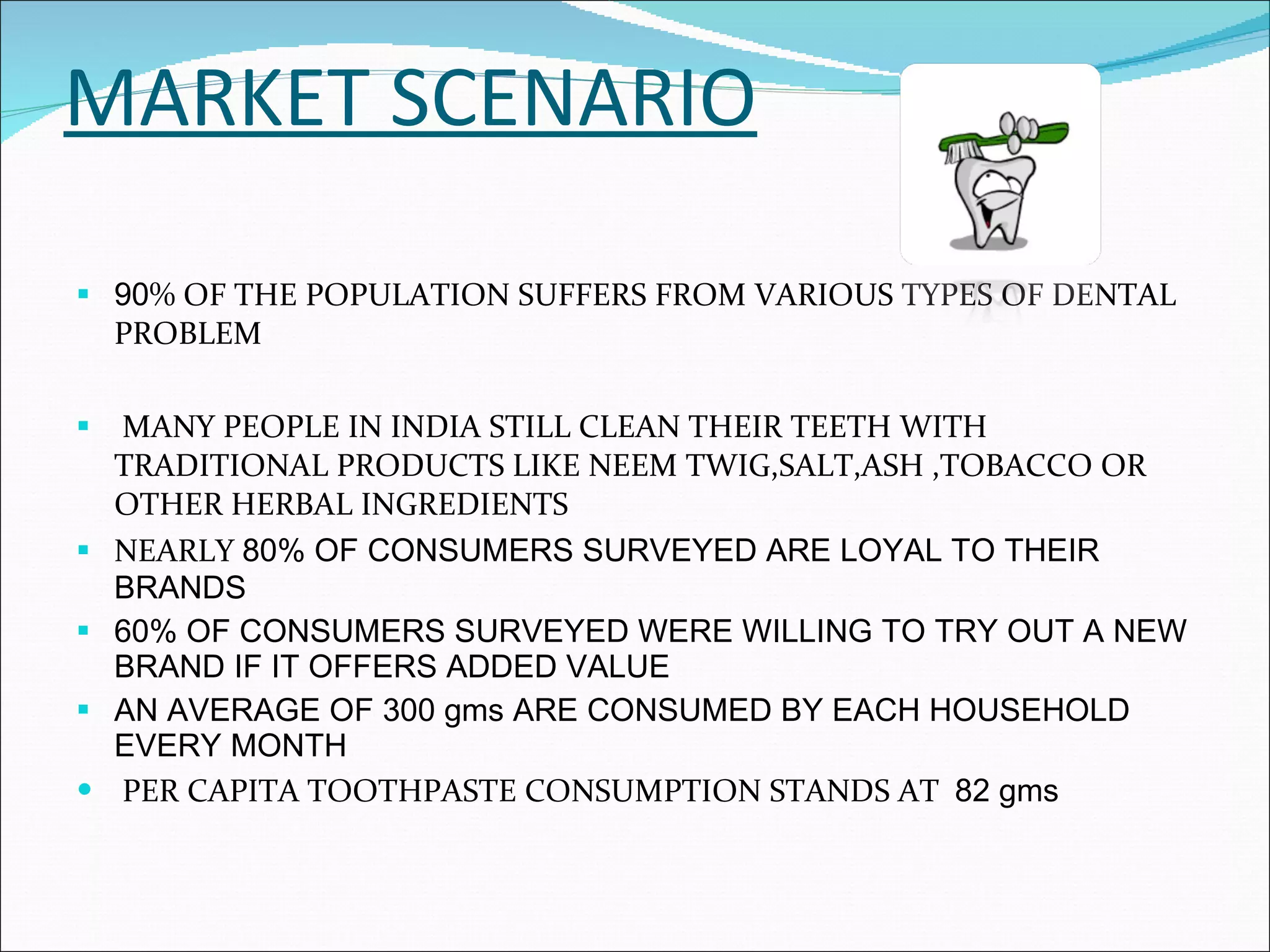 MARKET SCENARIO

▪ 90% OF THE POPULATION SUFFERS FROM VARIOUS TYPES OF DENTAL PROBLEM

▪ MANY PEOPLE IN INDIA STILL CLEAN THEIR TEETH WITH TRADITIONAL PRODUCTS LIKE NEEM TWIG,SALT,ASH ,TOBACCO OR OTHER HERBAL INGREDIENTS

▪ NEARLY 80% OF CONSUMERS SURVEYED ARE LOYAL TO THEIR BRANDS

▪ 60% OF CONSUMERS SURVEYED WERE WILLING TO TRY OUT A NEW BRAND IF IT OFFERS ADDED VALUE

▪ AN AVERAGE OF 300 gms ARE CONSUMED BY EACH HOUSEHOLD EVERY MONTH

• PER CAPITA TOOTHPASTE CONSUMPTION STANDS AT 82 gms